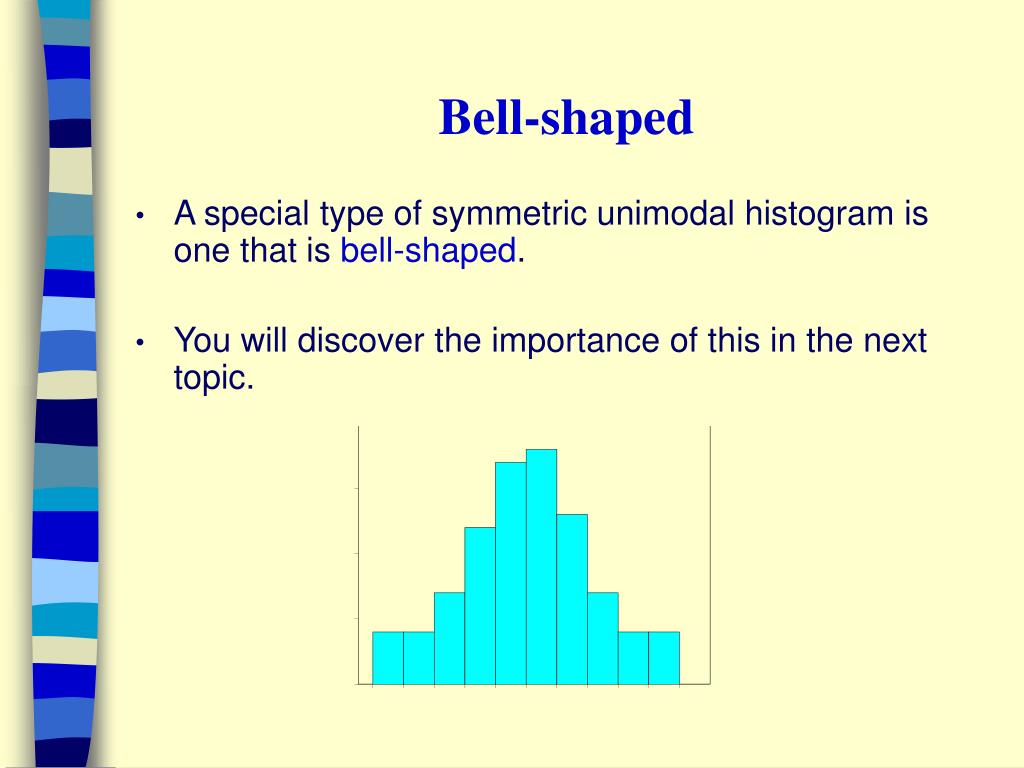 Bell-shaped

• A special type of symmetric unimodal histogram is one that is bell-shaped.

• You will discover the importance of this in the next topic.